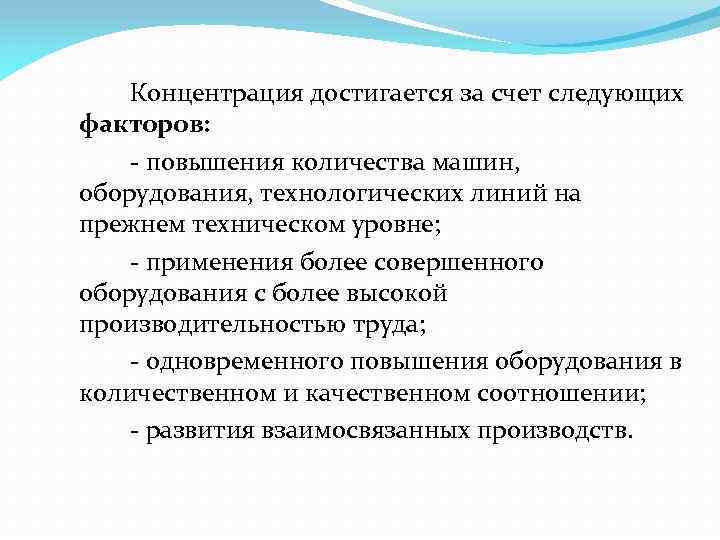 Концентрация достигается за счет следующих **факторов:**

- повышения количества машин, оборудования, технологических линий на прежнем техническом уровне;

- применения более совершенного оборудования с более высокой производительностью труда;

- одновременного повышения оборудования в количественном и качественном соотношении;

- развития взаимосвязанных производств.